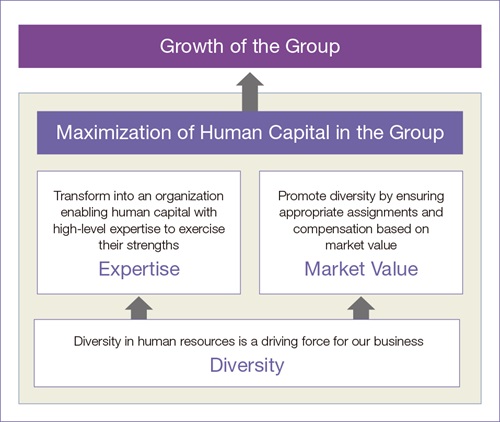 Growth of the Group

Maximization of Human Capital in the Group

Transform into an organization enabling human capital with high-level expertise to exercise their strengths

Expertise

Promote diversity by ensuring appropriate assignments and compensation based on market value

Market Value

Diversity in human resources is a driving force for our business

Diversity